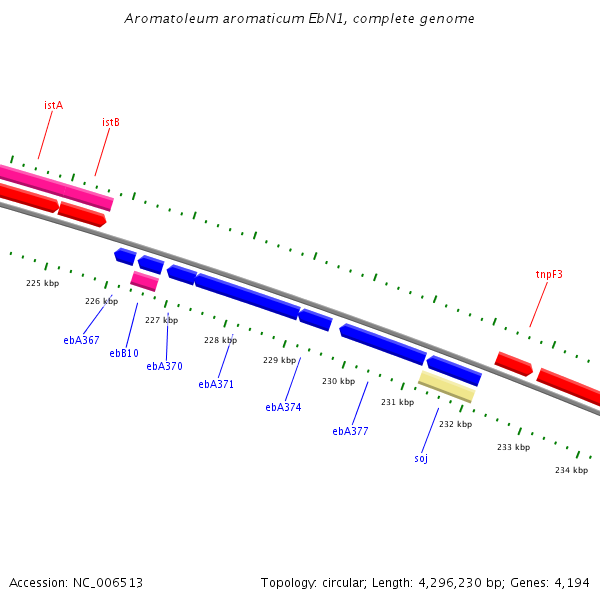 Aromatoleum aromaticum EbN1, complete genome

istA

istB

tnpF3

225 kbp

226 kbp

227 kbp

228 kbp

229 kbp

230 kbp

231 kbp

232 kbp

233 kbp

234 kbp

ebA367

ebB10

ebA370

ebA371

ebA374

ebA377

soj

Accession: NC_006513

Topology: circular; Length: 4,296,230 bp; Genes: 4,194